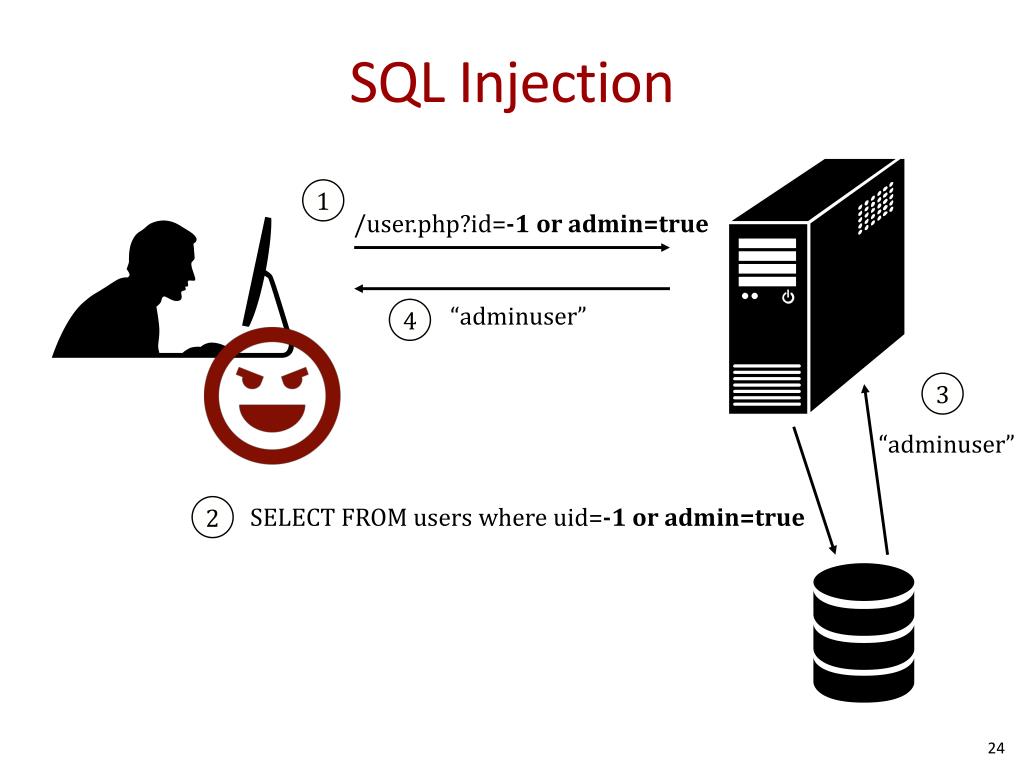 SQL Injection

1 /user.php?id=-1 or admin=true

4 “adminuser”

3 “adminuser”

2 SELECT FROM users where uid=-1 or admin=true

24